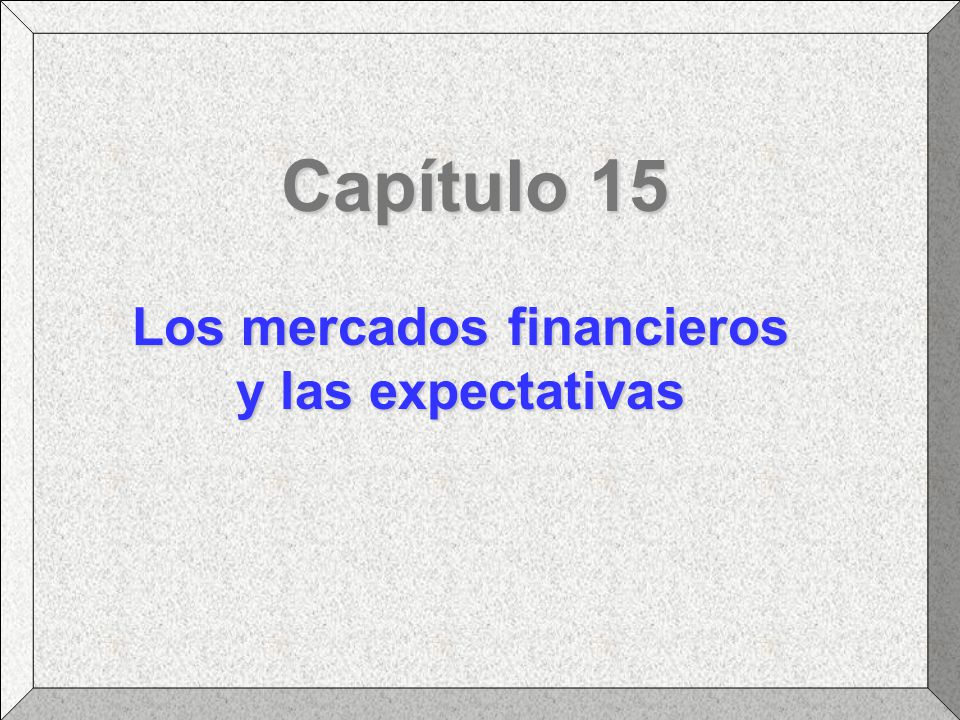 Capítulo 15

Los mercados financieros y las expectativas